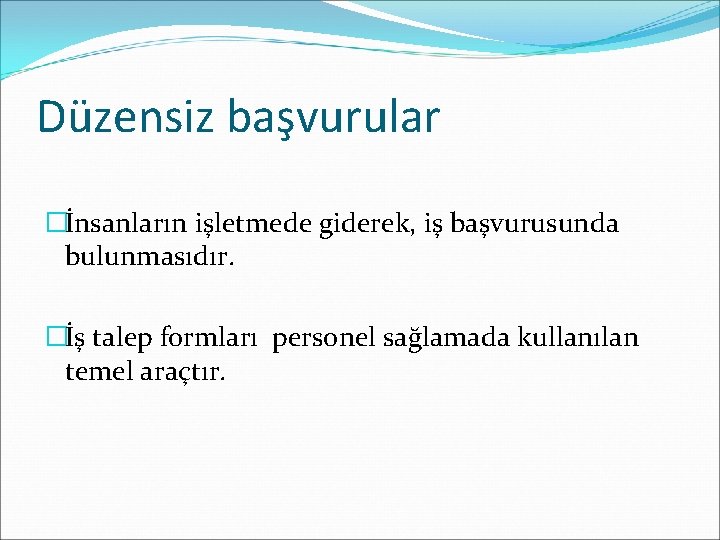 Düzensiz başvurular

İnsanların işletmede giderek, iş başvurusunda bulunmasıdır.

İş talep formları personel sağlamada kullanılan temel araçtır.